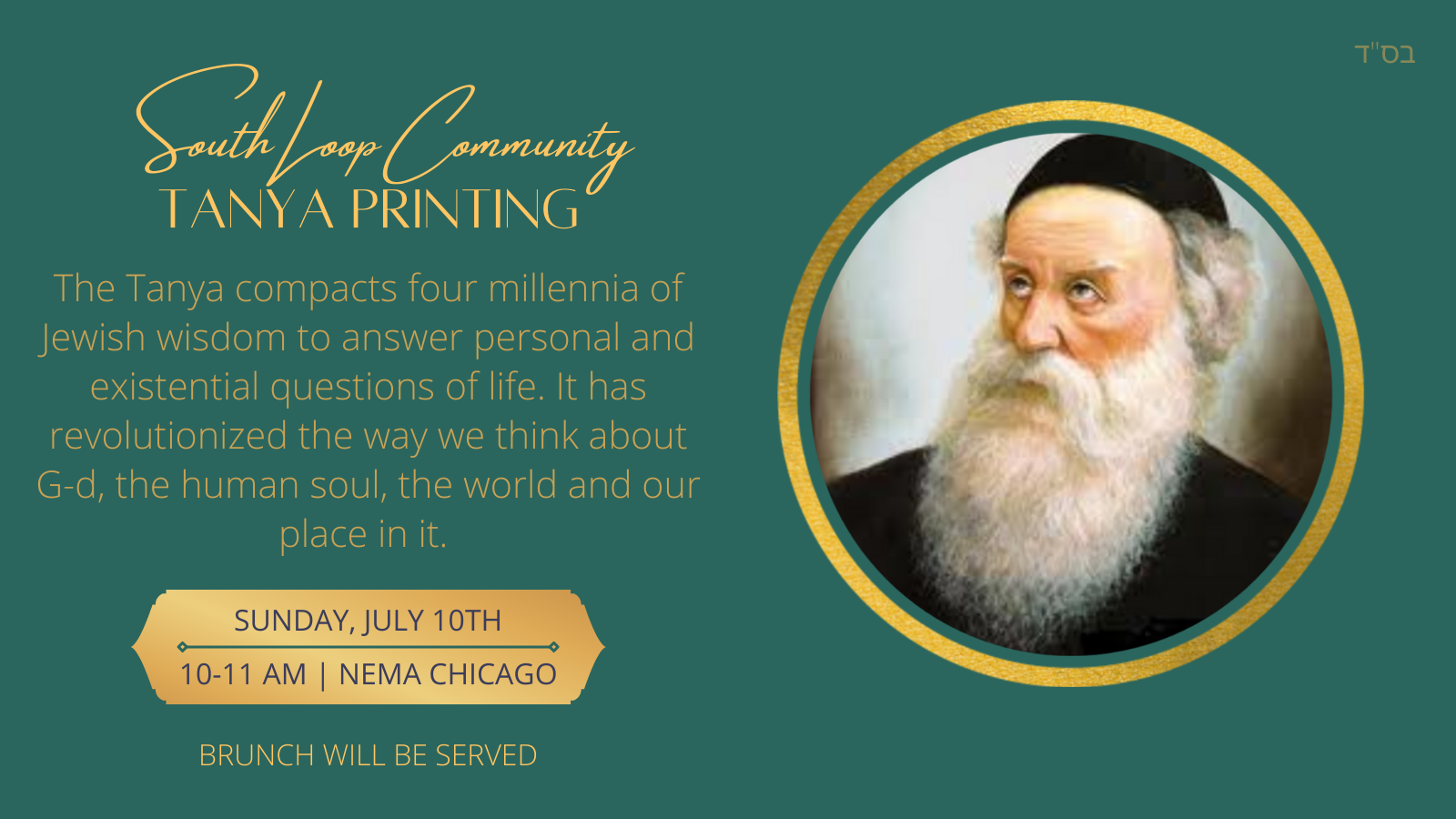 בס"ד

South Loop Community
TANYA PRINTING

The Tanya compacts four millennia of Jewish wisdom to answer personal and existential questions of life. It has revolutionized the way we think about G-d, the human soul, the world and our place in it.

SUNDAY, JULY 10TH
10-11 AM | NEMA CHICAGO

BRUNCH WILL BE SERVED